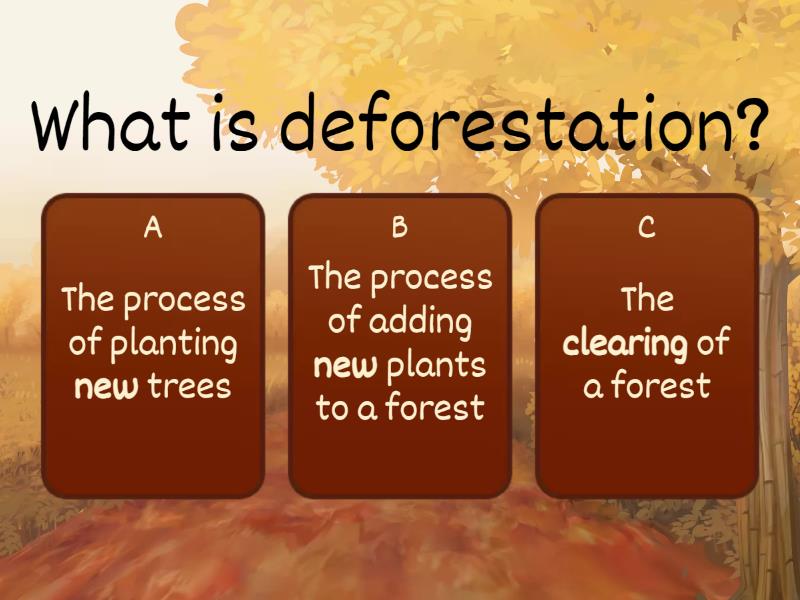 What is deforestation?

A

The process of planting new trees

B

The process of adding new plants to a forest

C

The clearing of a forest